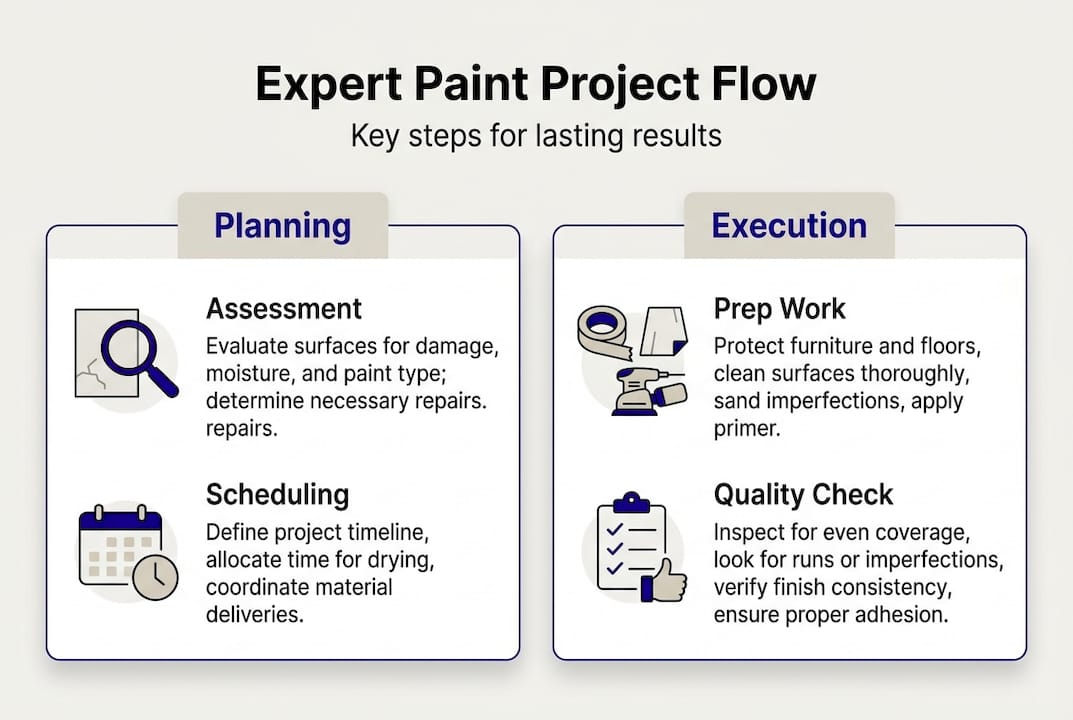 Expert Paint Project Flow

Key steps for lasting results

Planning

Assessment

Evaluate surfaces for damage, moisture, and paint type; determine necessary repairs. repairs.

Scheduling

Define project timeline, allocate time for drying, coordinate material deliveries.

Execution

Prep Work

Protect furniture and floors, clean surfaces thoroughly, sand imperfections, apply primer.

Quality Check

Inspect for even coverage, look for runs or imperfections, verify finish consistency, ensure proper adhesion.